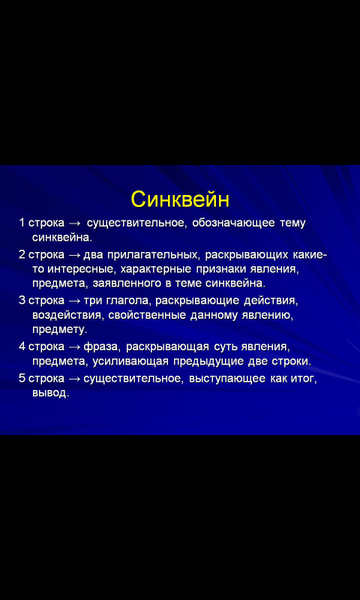 Синквейн

1 строка → существительное, обозначающее тему синквейна.

2 строка → два прилагательных, раскрывающих какие-то интересные, характерные признаки явления, предмета, заявленного в теме синквейна.

3 строка → три глагола, раскрывающие действия, воздействия, свойственные данному явлению, предмету.

4 строка → фраза, раскрывающая суть явления, предмета, усиливающая предыдущие две строки.

5 строка → существительное, выступающее как итог, вывод.